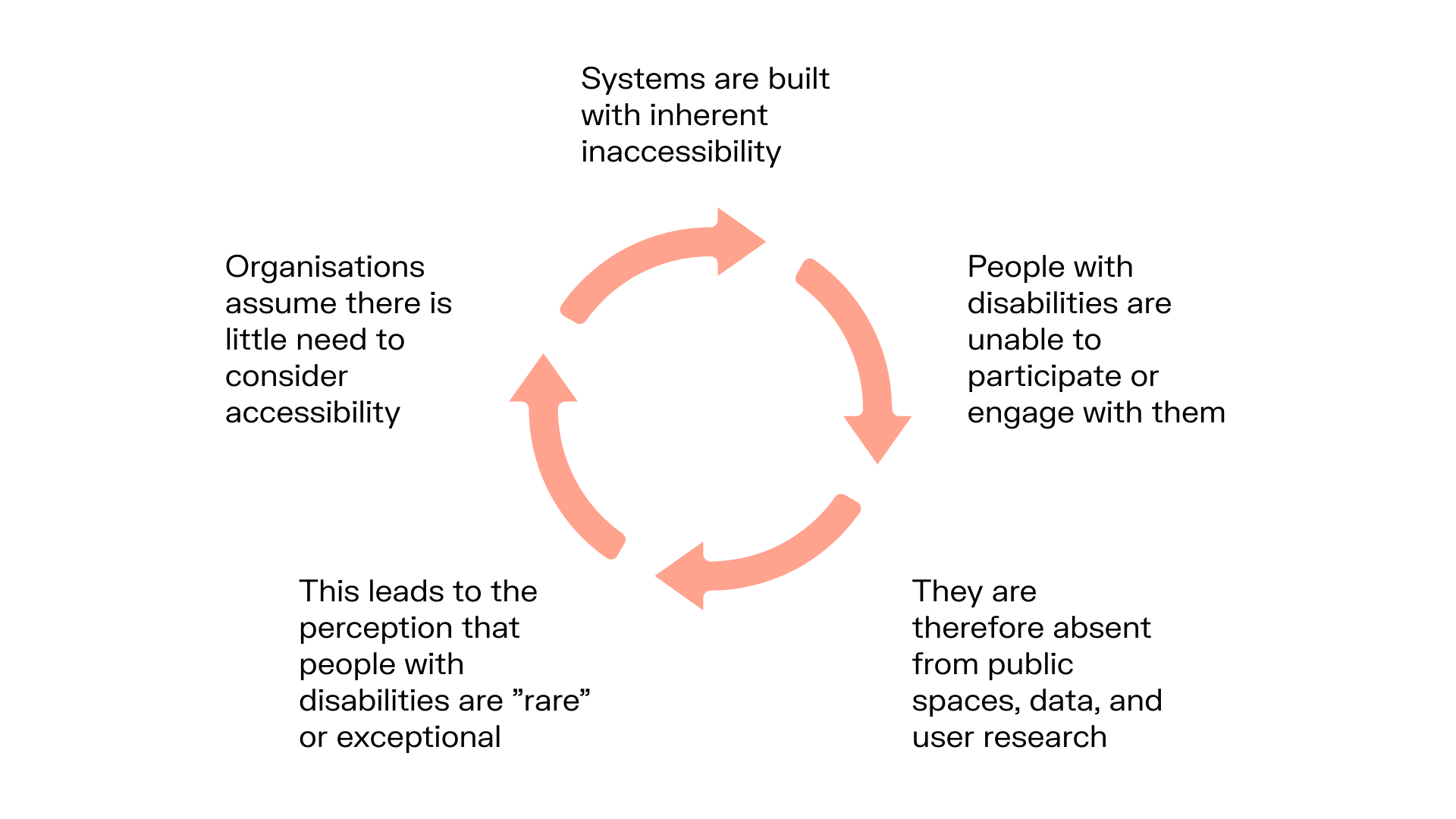 Systems are built with inherent inaccessibility

People with disabilities are unable to participate or engage with them

They are therefore absent from public spaces, data, and user research

This leads to the perception that people with disabilities are ”rare” or exceptional

Organisations assume there is little need to consider accessibility